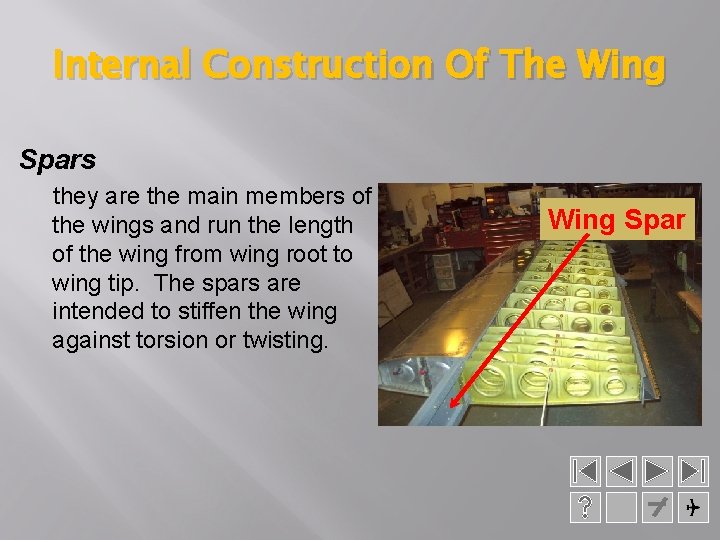 Internal Construction Of The Wing

Spars

they are the main members of the wings and run the length of the wing from wing root to wing tip. The spars are intended to stiffen the wing against torsion or twisting.

Wing Spar

?